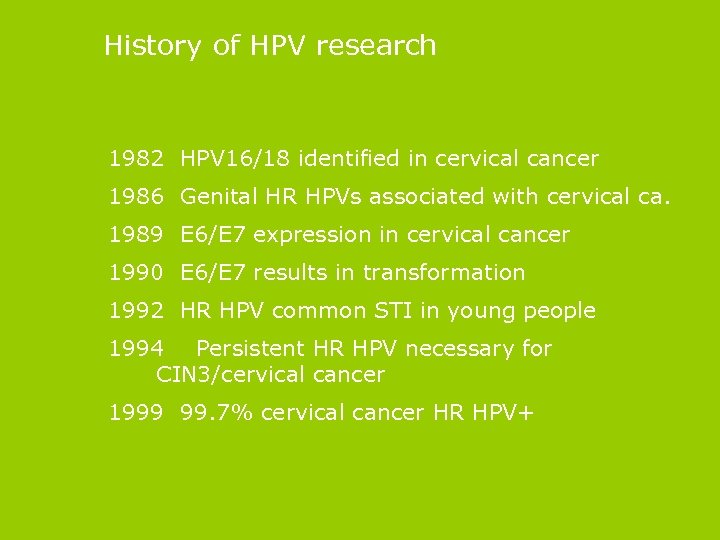 History of HPV research

1982 HPV16/18 identified in cervical cancer

1986 Genital HR HPVs associated with cervical ca.

1989 E6/E7 expression in cervical cancer

1990 E6/E7 results in transformation

1992 HR HPV common STI in young people

1994 Persistent HR HPV necessary for CIN3/cervical cancer

1999 99.7% cervical cancer HR HPV+